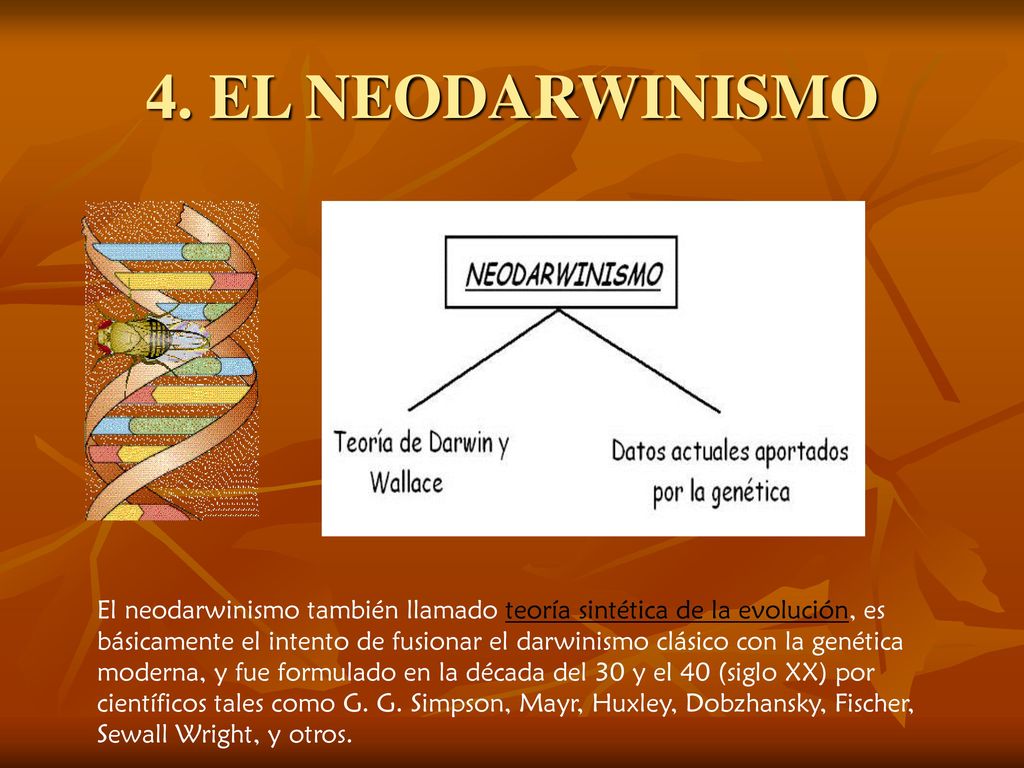 4. EL NEODARWINISMO

NEODARWINISMO

Teoría de Darwin y Wallace

Datos actuales aportados por la genética

El neodarwinismo también llamado teoría sintética de la evolución, es básicamente el intento de fusionar el darwinismo clásico con la genética moderna, y fue formulado en la década del 30 y el 40 (siglo XX) por científicos tales como G. G. Simpson, Mayr, Huxley, Dobzhansky, Fischer, Sewall Wright, y otros.